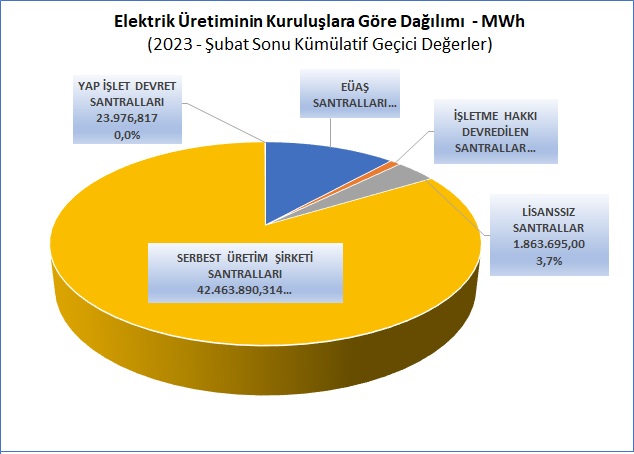 Elektrik Üretiminin Kuruluşlara Göre Dağılımı - MWh
(2023 - Şubat Sonu Kümülatif Geçici Değerler)

YAP İŞLET DEVRET SANTRALLARI 23.976,817 0,0%

EÜAŞ SANTRALLARI...

İŞLETME HAKKI DEVREDİLEN SANTRALLAR...

LİSANSSIZ SANTRALLAR 1.863.695,00 3,7%

SERBEST ÜRETİM ŞİRKETİ SANTRALLARI 42.463.890,314...